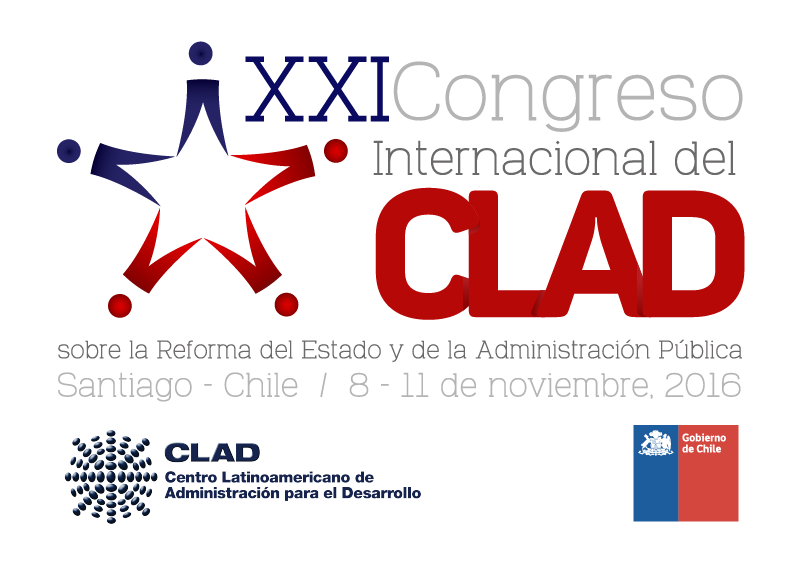 XXI Congreso Internacional del CLAD

sobre la Reforma del Estado y de la Administración Pública
Santiago - Chile / 8 - 11 de noviembre, 2016

CLAD
Centro Latinoamericano de Administración para el Desarrollo

Gobierno de Chile